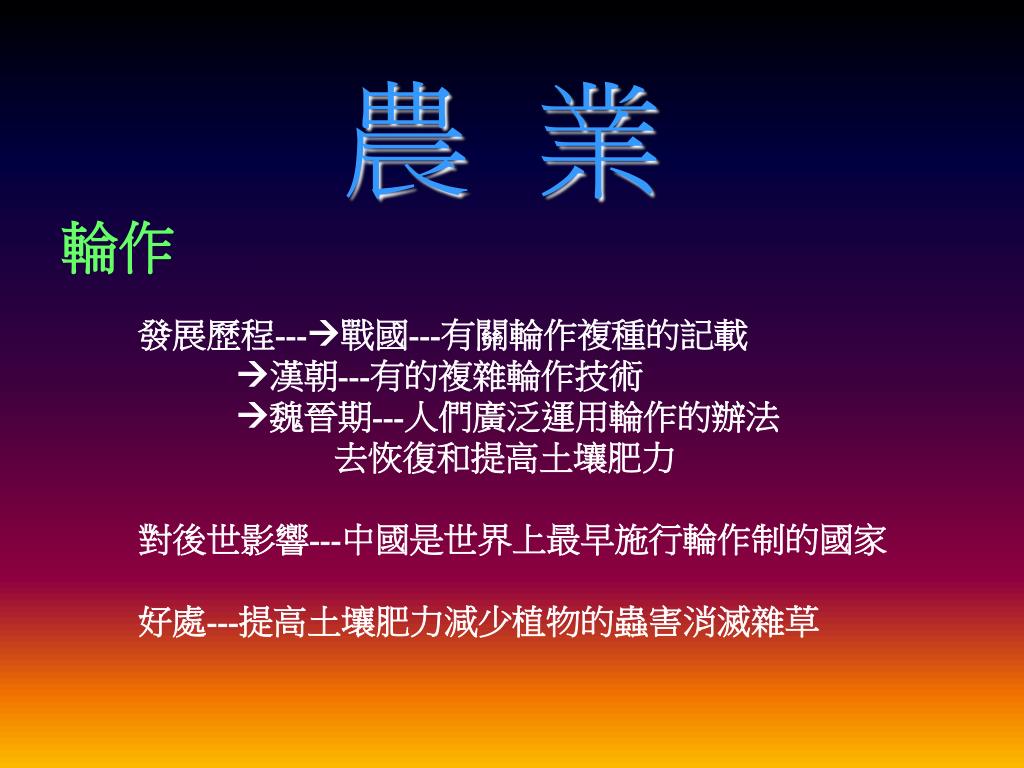 農 業

輪作

發展歷程---→戰國---有關輪作複種的記載
→漢朝---有的複雜輪作技術
→魏晉期---人們廣泛運用輪作的辦法去恢復和提高土壤肥力

對後世影響---中國是世界上最早施行輪作制的國家

好處---提高土壤肥力減少植物的蟲害消滅雜草